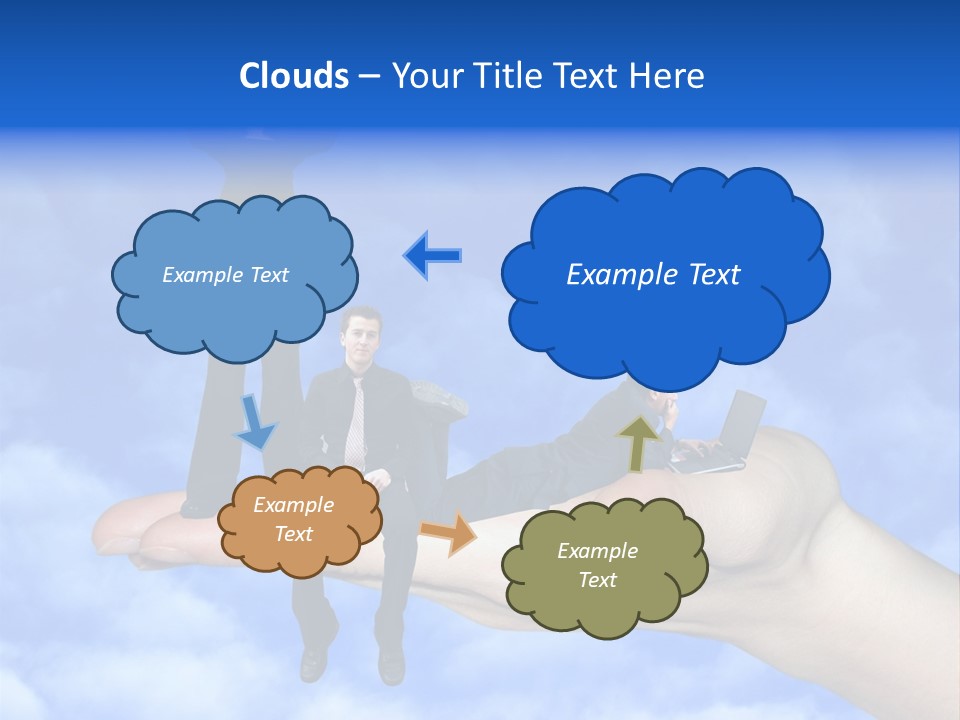 Clouds – Your Title Text Here

Example Text

Example Text

Example Text

Example Text